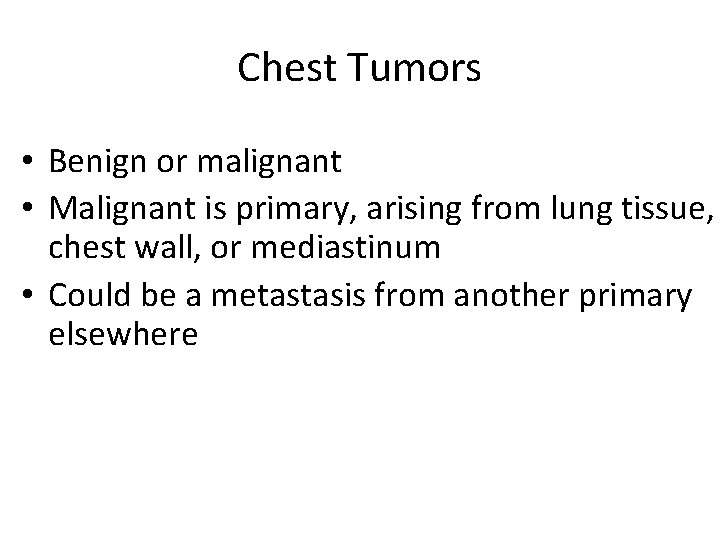 Chest Tumors

• Benign or malignant
• Malignant is primary, arising from lung tissue, chest wall, or mediastinum
• Could be a metastasis from another primary elsewhere